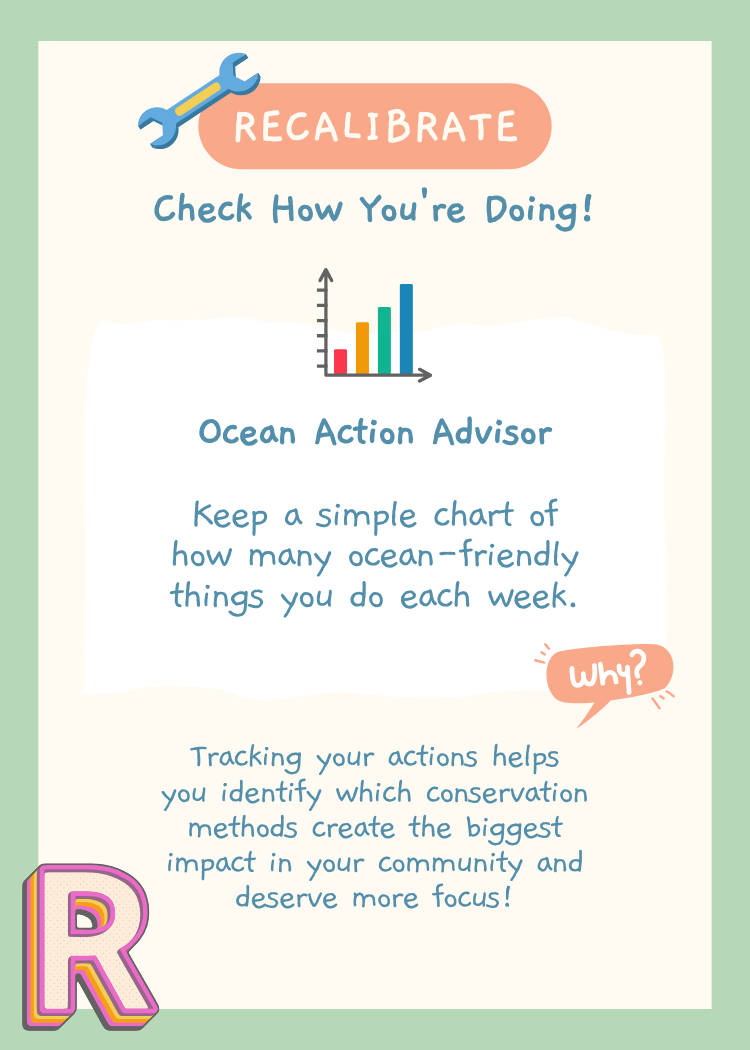 RECALIBRATE

Check How You're Doing!

Ocean Action Advisor

Keep a simple chart of how many ocean-friendly things you do each week.

Why?

Tracking your actions helps you identify which conservation methods create the biggest impact in your community and deserve more focus!

R